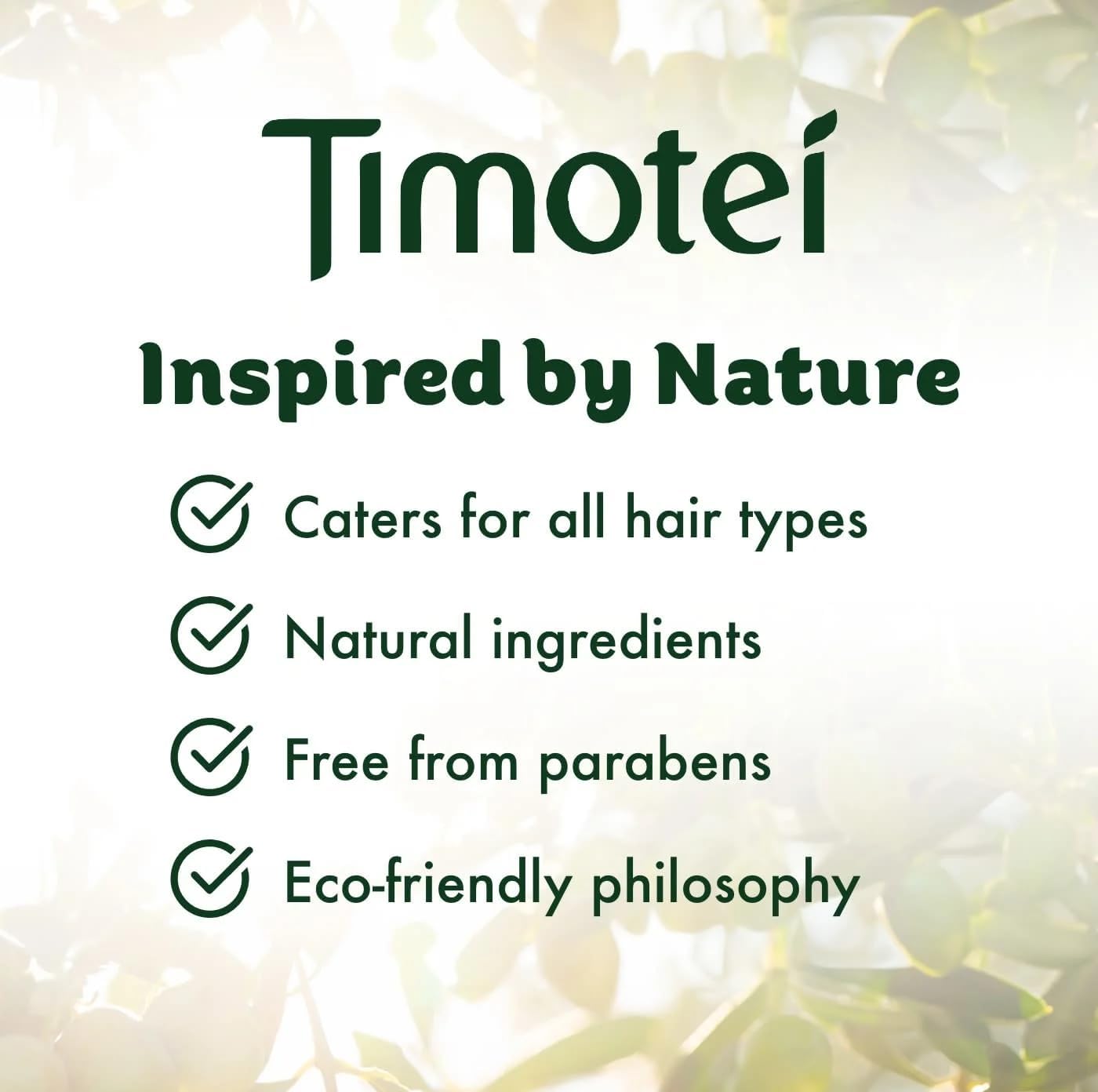 Timotei

Inspired by Nature

Caters for all hair types

Natural ingredients

Free from parabens

Eco-friendly philosophy